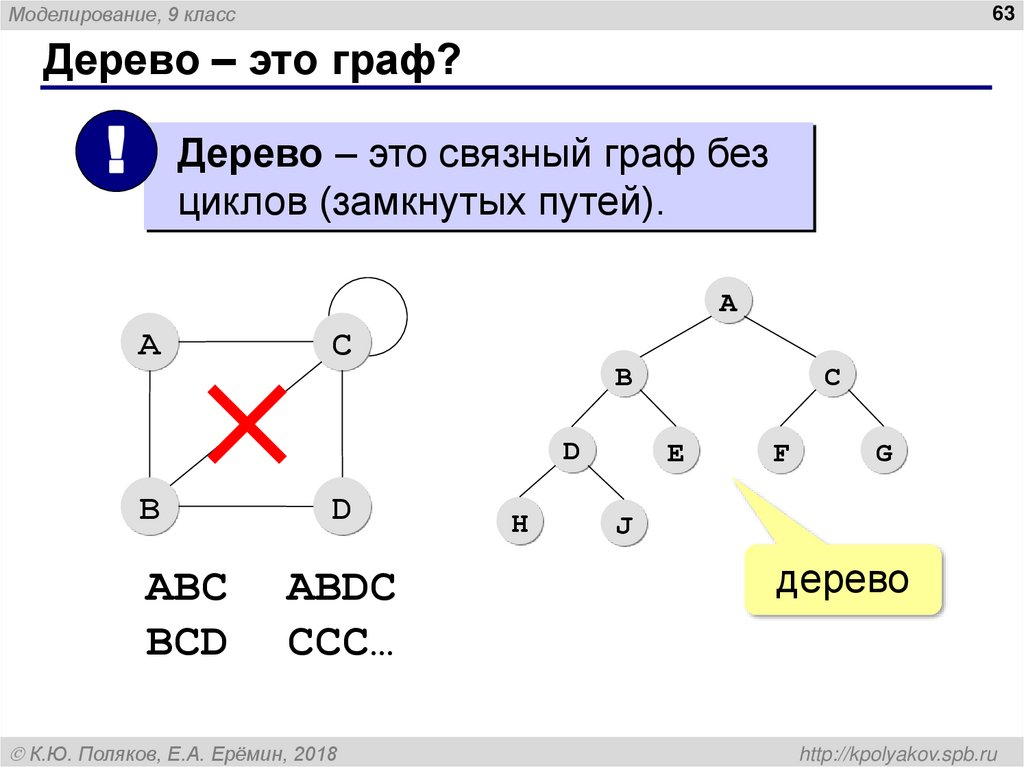 Моделирование, 9 класс

63

Дерево – это граф?

!

Дерево – это связный граф без циклов (замкнутых путей).

A C B D

ABC ABDC
BCD CCC…

A
B C
D E F G
H J

дерево

© К.Ю. Поляков, Е.А. Ерёмин, 2018

http://kpolyakov.spb.ru